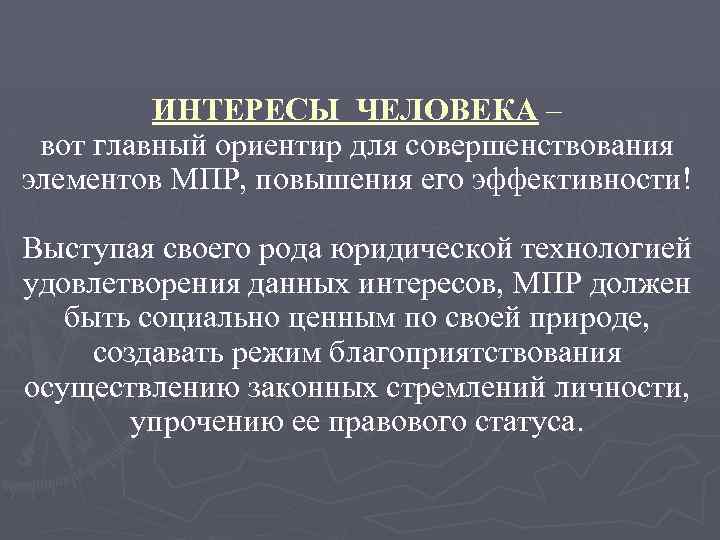 ИНТЕРЕСЫ ЧЕЛОВЕКА – вот главный ориентир для совершенствования элементов МПР, повышения его эффективности!

Выступая своего рода юридической технологией удовлетворения данных интересов, МПР должен быть социально ценным по своей природе, создавать режим благоприятствования осуществлению законных стремлений личности, упрочению ее правового статуса.